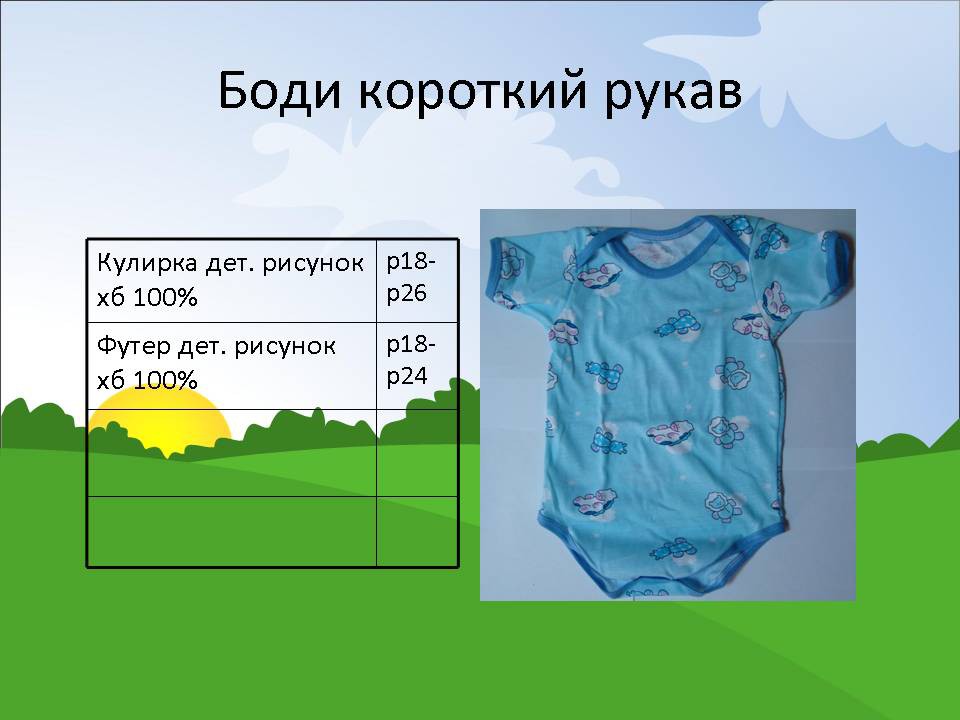 Боди короткий рукав

| | |
|---|---|
| Кулирка дет. рисунок хб 100% | р18-р26 |
| Футер дет. рисунок хб 100% | р18-р24 |
| | |
| | |